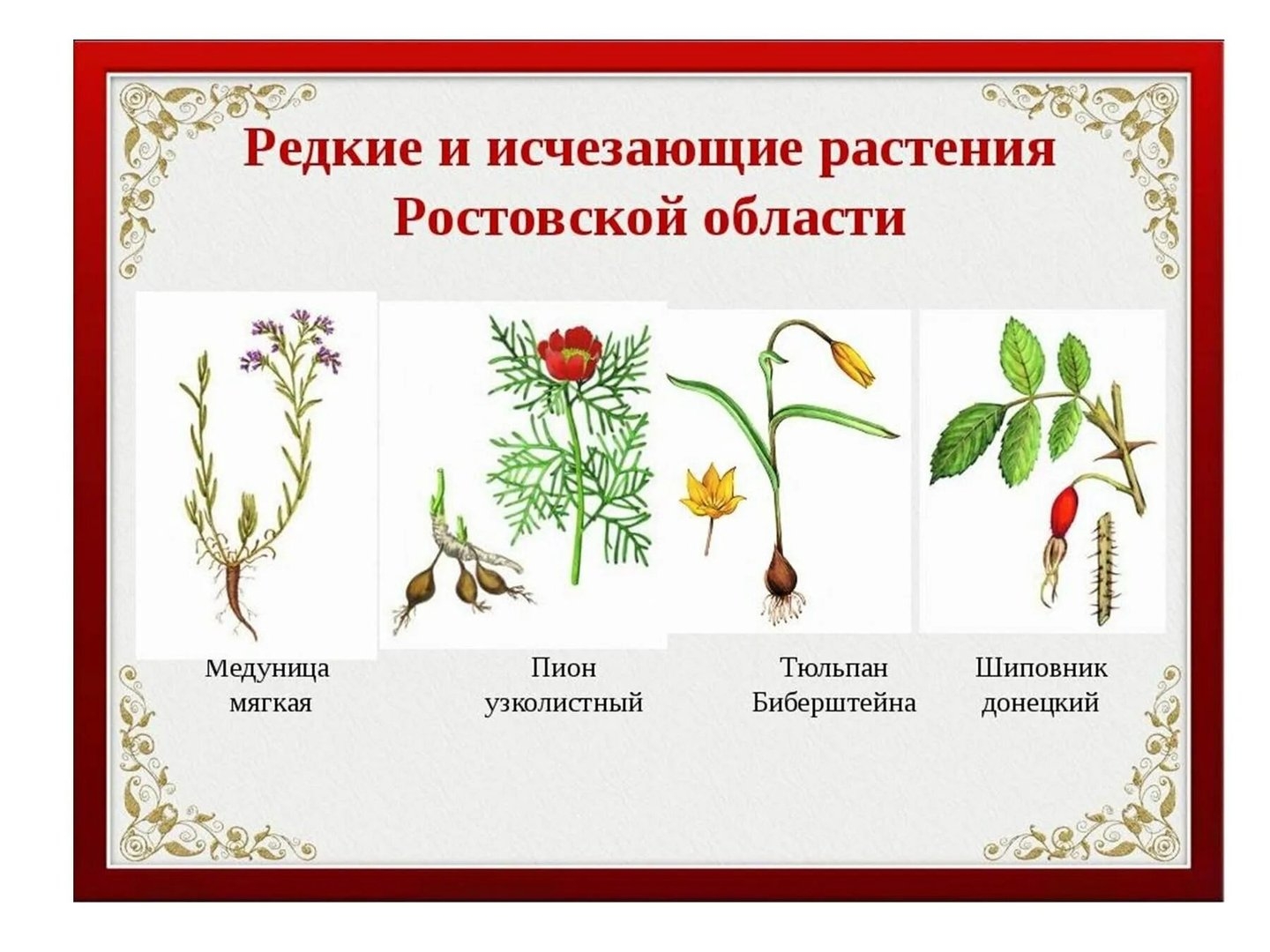 Редкие и исчезающие растения Ростовской области

Медуница мягкая

Пион узколистный

Тюльпан Биберштейна

Шиповник донецкий